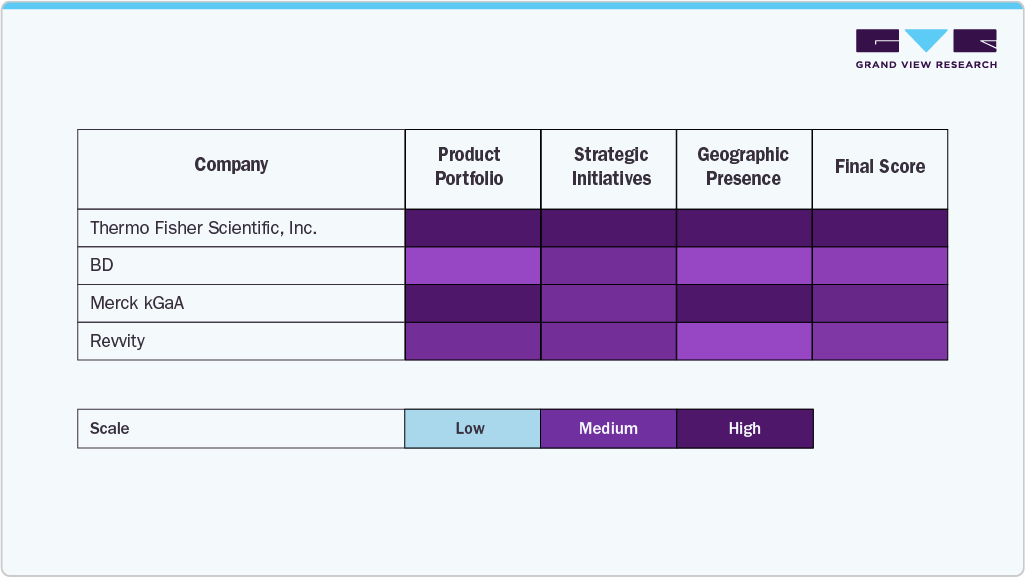 GRAND VIEW RESEARCH

| Company | Product Portfolio | Strategic Initiatives | Geographic Presence | Final Score |
|---|---|---|---|---|
| Thermo Fisher Scientific, Inc. | | | | |
| BD | | | | |
| Merck kGaA | | | | |
| Revvity | | | | |

| Scale | Low | Medium | High |
|---|---|---|---|